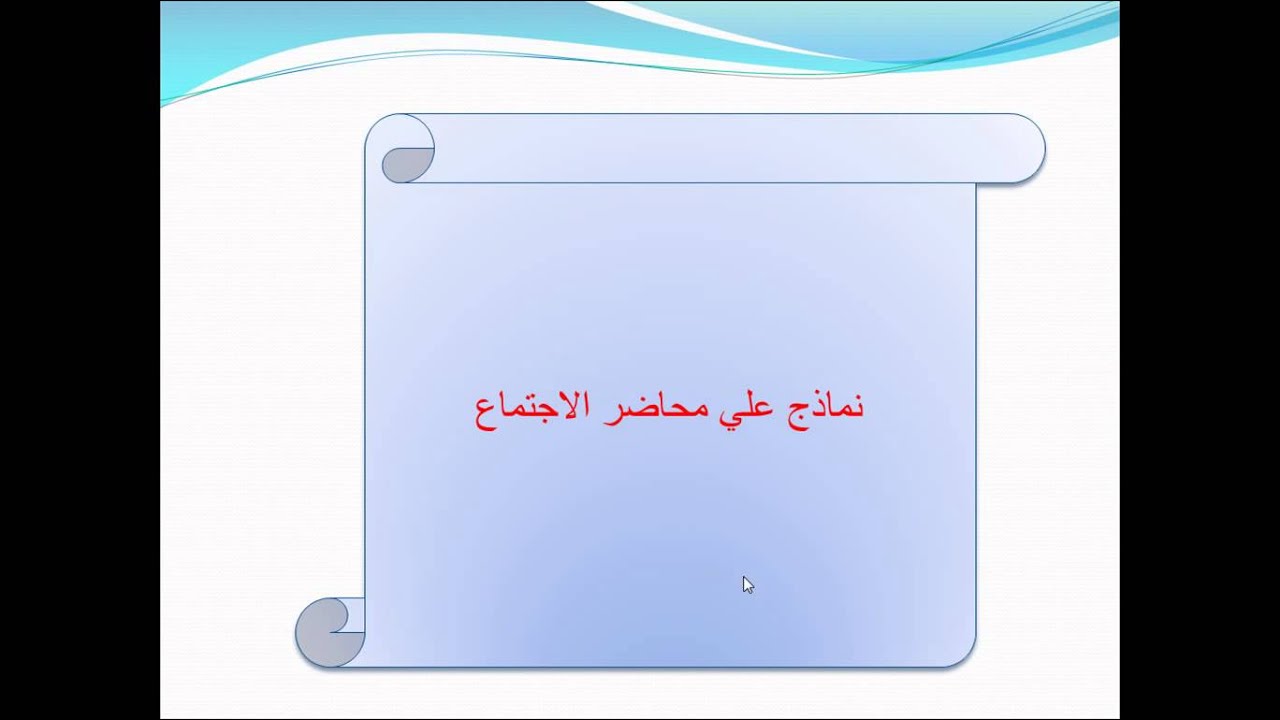 نماذج علي محاضر الاجتماع